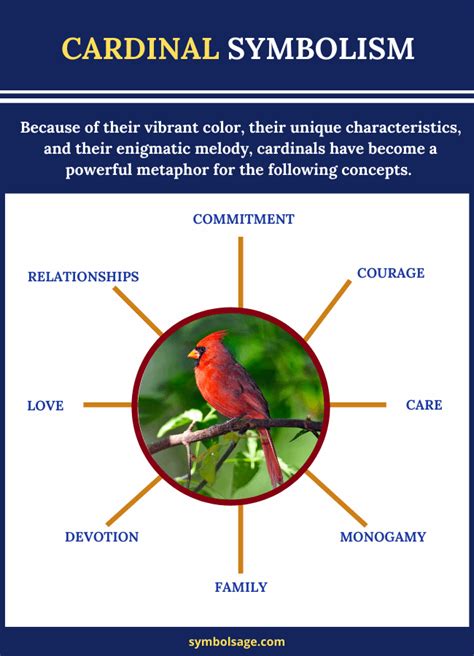 CARDINAL SYMBOLISM

Because of their vibrant color, their unique characteristics, and their enigmatic melody, cardinals have become a powerful metaphor for the following concepts.

COMMITMENT

RELATIONSHIPS

COURAGE

LOVE

CARE

DEVOTION

MONOGAMY

FAMILY

symbolsage.com